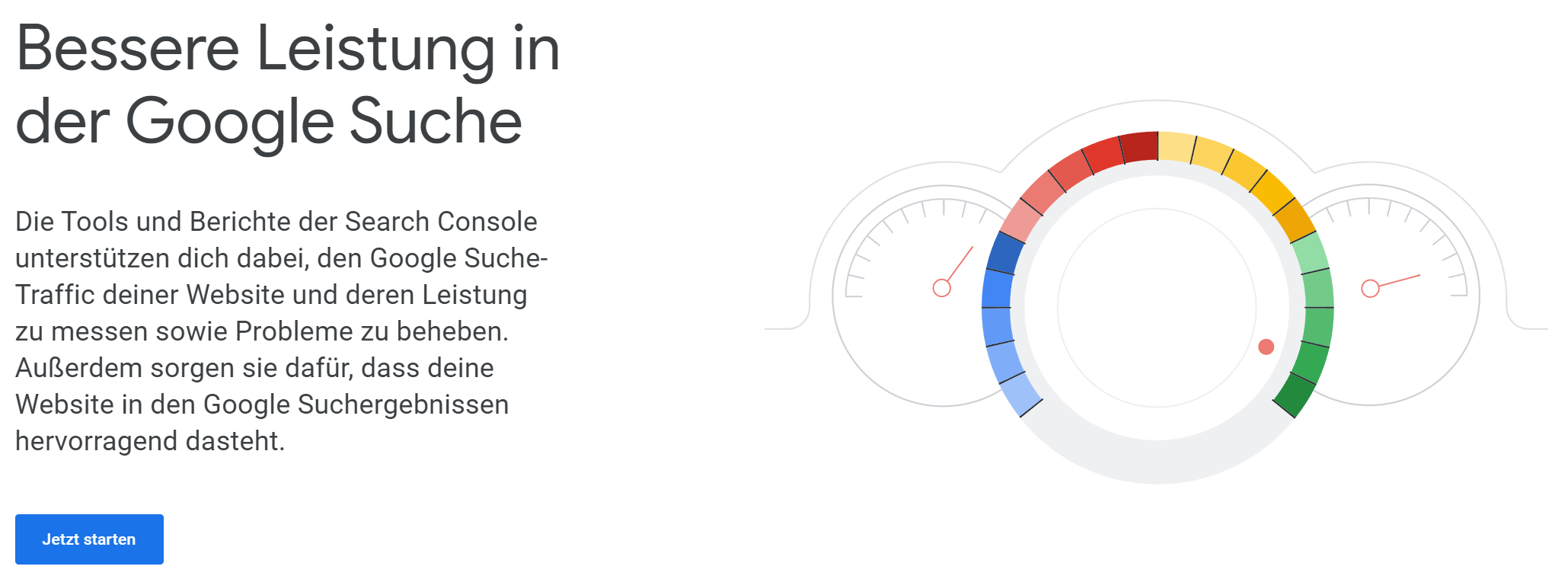 Bessere Leistung in der Google Suche

Die Tools und Berichte der Search Console unterstützen dich dabei, den Google Suche-Traffic deiner Website und deren Leistung zu messen sowie Probleme zu beheben. Außerdem sorgen sie dafür, dass deine Website in den Google Suchergebnissen hervorragend dasteht.

Jetzt starten